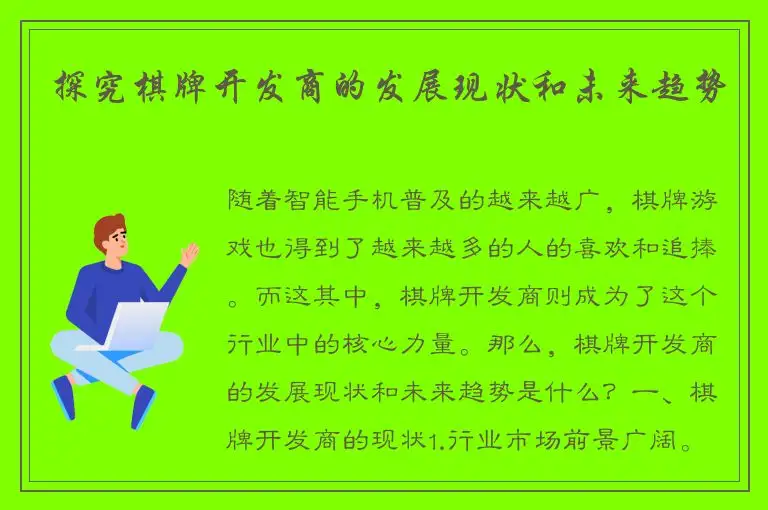 探究棋牌开发商的发展现状和未来趋势

随着智能手机普及的越来越广，棋牌游戏也得到了越来越多的人的喜欢和追捧。而这其中，棋牌开发商则成为了这个行业中的核心力量。那么，棋牌开发商的发展现状和未来趋势是什么？一、棋牌开发商的现状1.行业市场前景广阔。